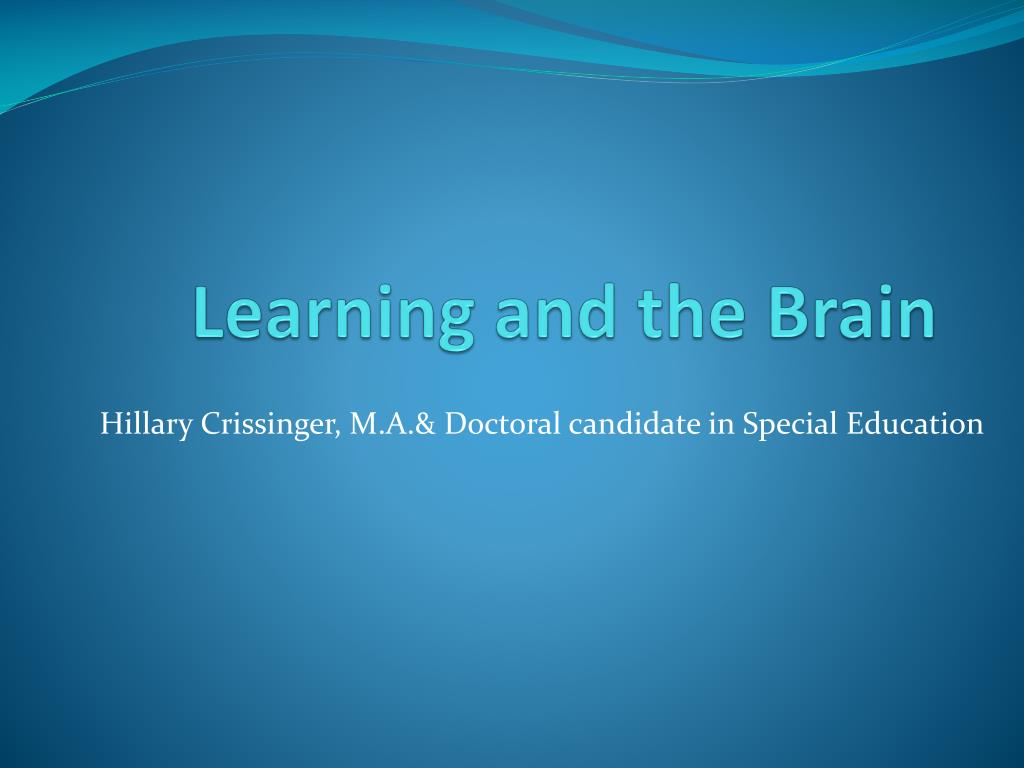 Learning and the Brain

Hillary Crissinger, M.A.& Doctoral candidate in Special Education